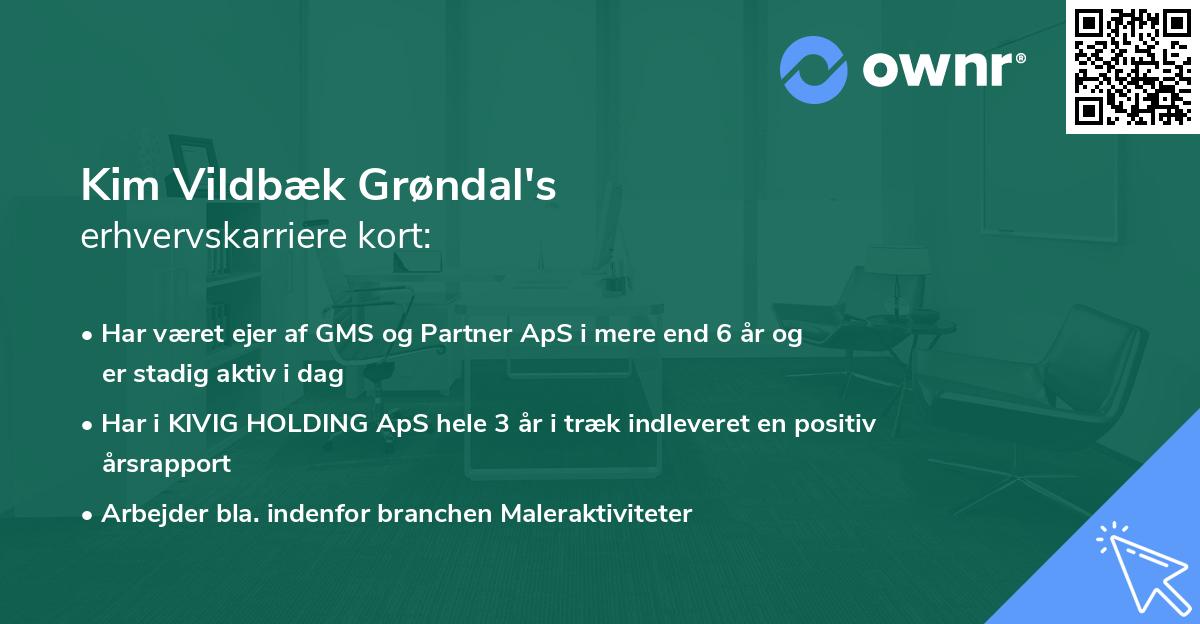 ownr®

Kim Vildbæk Grøndal's
erhvervskarriere kort:

• Har været ejer af GMS og Partner ApS i mere end 6 år og er stadig aktiv i dag
• Har i KIVIG HOLDING ApS hele 3 år i træk indleveret en positiv årsrapport
• Arbejder bla. indenfor branchen Maleraktiviteter